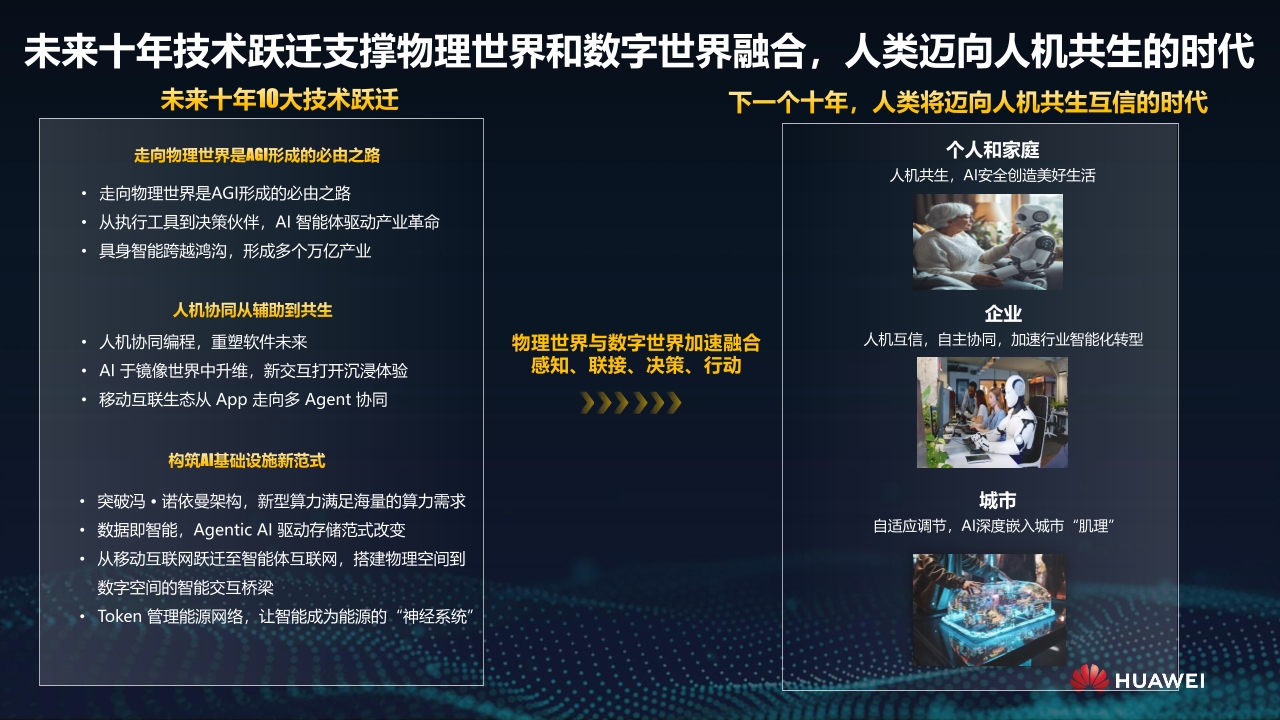 未来十年技术跃迁支撑物理世界和数字世界融合，人类迈向人机共生的时代

未来十年10大技术跃迁

走向物理世界是AGI形成的必由之路

• 走向物理世界是AGI形成的必由之路
• 从执行工具到决策伙伴，AI 智能体驱动产业革命
• 具身智能跨越鸿沟，形成多个万亿产业

人机协同从辅助到共生

• 人机协同编程，重塑软件未来
• AI 于镜像世界中升维，新交互打开沉浸体验
• 移动互联生态从 App 走向多 Agent 协同

构筑AI基础设施新范式

• 突破冯 • 诺依曼架构，新型算力满足海量的算力需求
• 数据即智能，Agentic AI 驱动存储范式改变
• 从移动互联网跃迁至智能体互联网，搭建物理空间到数字空间的智能交互桥梁
• Token 管理能源网络，让智能成为能源的“神经系统”

物理世界与数字世界加速融合
感知、联接、决策、行动

下一个十年，人类将迈向人机共生互信的时代

个人和家庭
人机共生，AI安全创造美好生活

企业
人机互信，自主协同，加速行业智能化转型

城市
自适应调节，AI深度嵌入城市“肌理”

HUAWEI